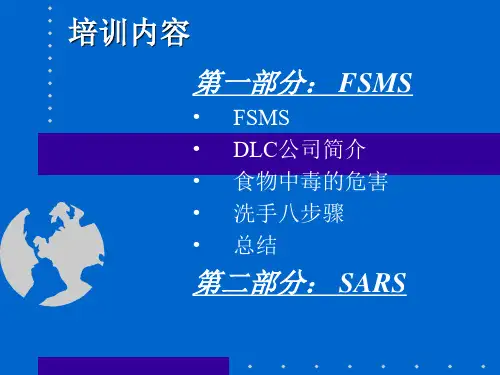 培训内容

第一部分： FSMS

• FSMS
• DLC公司简介
• 食物中毒的危害
• 洗手八步骤
• 总结

第二部分： SARS